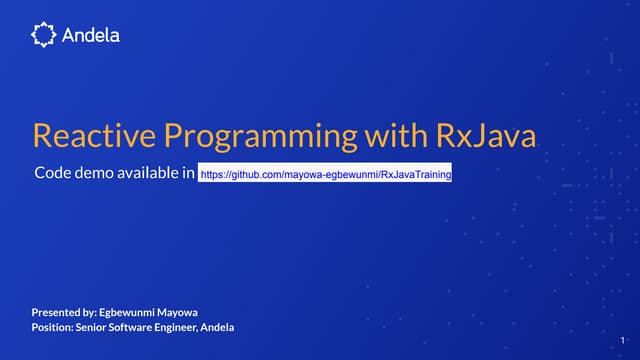 Andela

Reactive Programming with RxJava

Code demo available in https://github.com/mayowa-egbewunmi/RxJavaTraining

Presented by: Egbewunmi Mayowa
Position: Senior Software Engineer, Andela

1